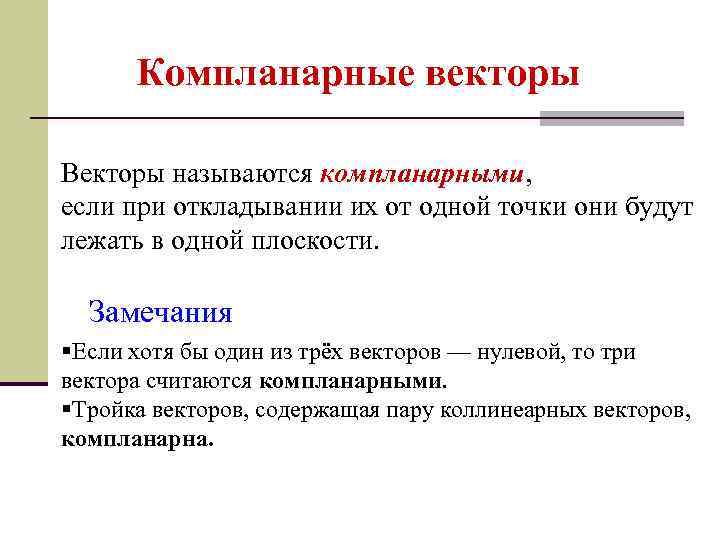 Компланарные векторы

Векторы называются компланарными, если при откладывании их от одной точки они будут лежать в одной плоскости.

Замечания

▪Если хотя бы один из трёх векторов — нулевой, то три вектора считаются компланарными.
▪Тройка векторов, содержащая пару коллинеарных векторов, компланарна.